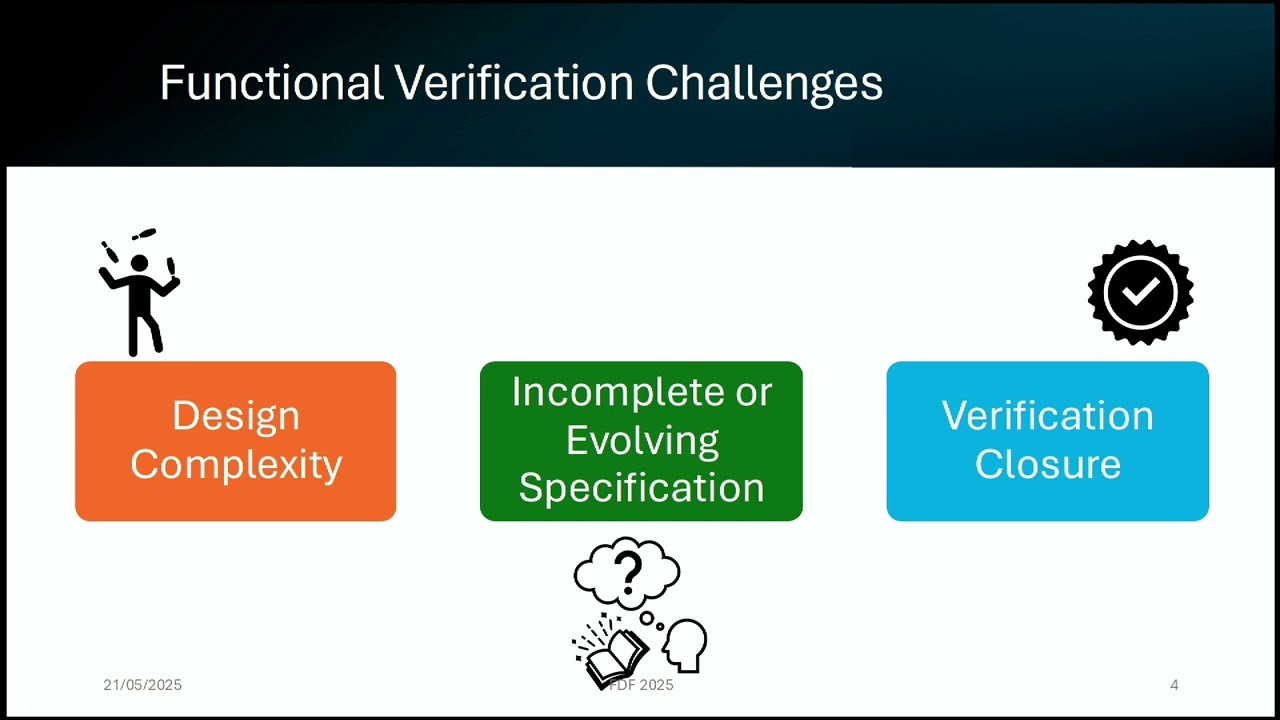 Functional Verification Challenges

Design Complexity

Incomplete or Evolving Specification

Verification Closure

?

21/05/2025

FDF 2025

4